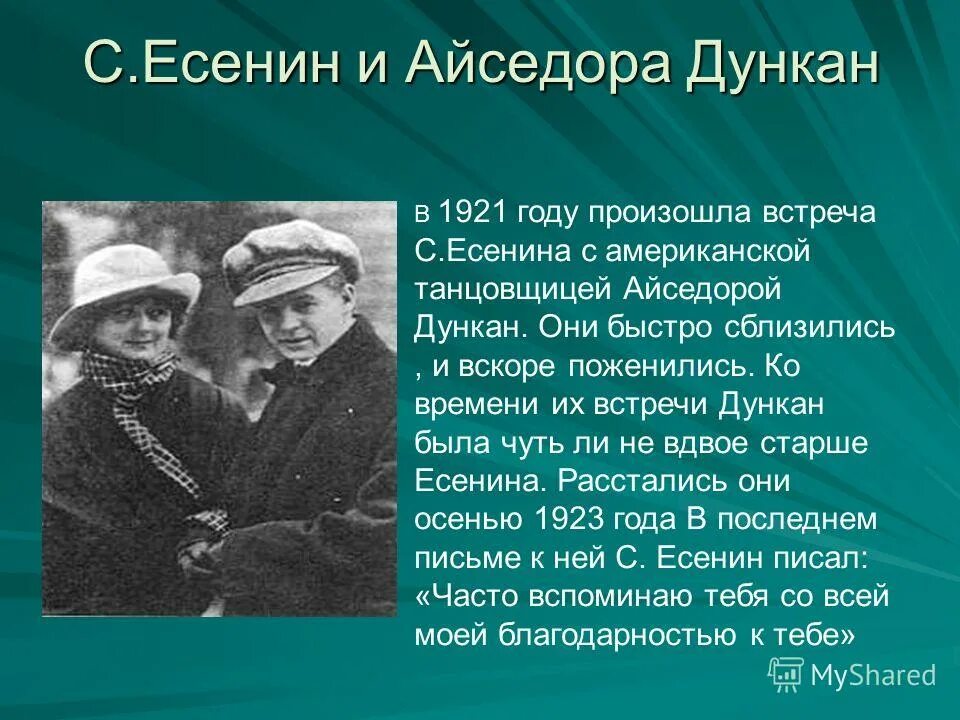 С.Есенин и Айседора Дункан

в 1921 году произошла встреча С.Есенина с американской танцовщицей Айседорой Дункан. Они быстро сблизились , и вскоре поженились. Ко времени их встречи Дункан была чуть ли не вдвое старше Есенина. Расстались они осенью 1923 года В последнем письме к ней С. Есенин писал: «Часто вспоминаю тебя со всей моей благодарностью к тебе»

MyShared